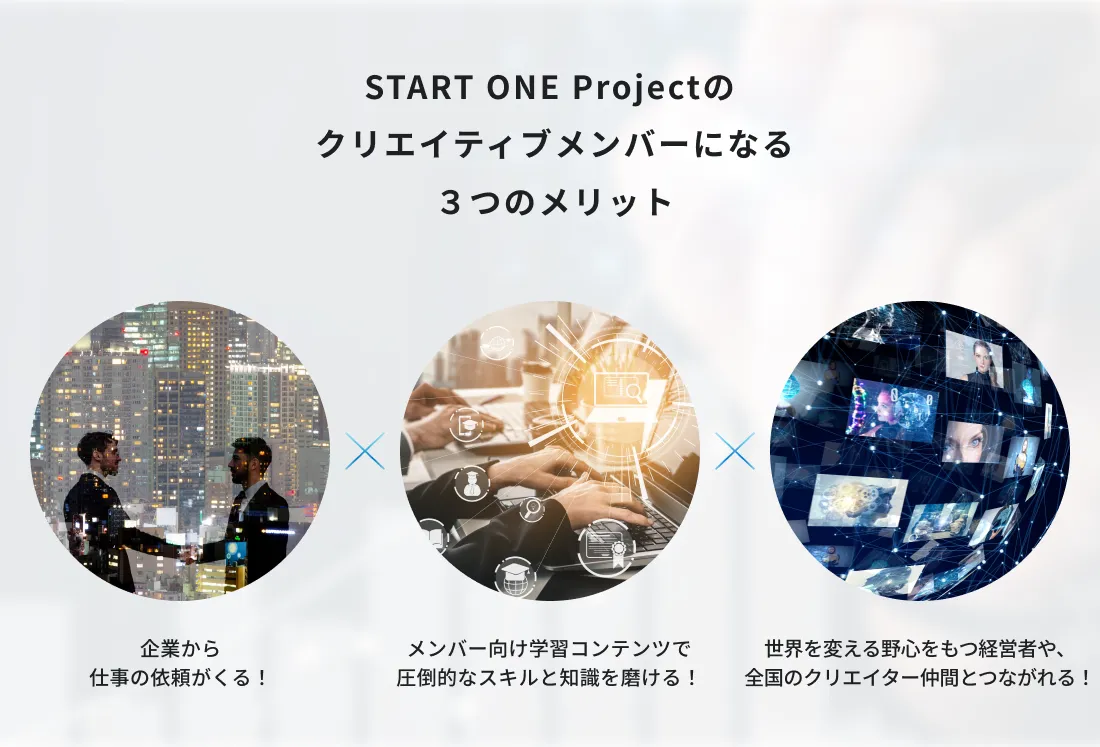 START ONE Projectの
クリエイティブメンバーになる
３つのメリット

企業から
仕事の依頼がくる！

メンバー向け学習コンテンツで
圧倒的なスキルと知識を磨ける！

世界を変える野心をもつ経営者や、
全国のクリエイター仲間とつながれる！